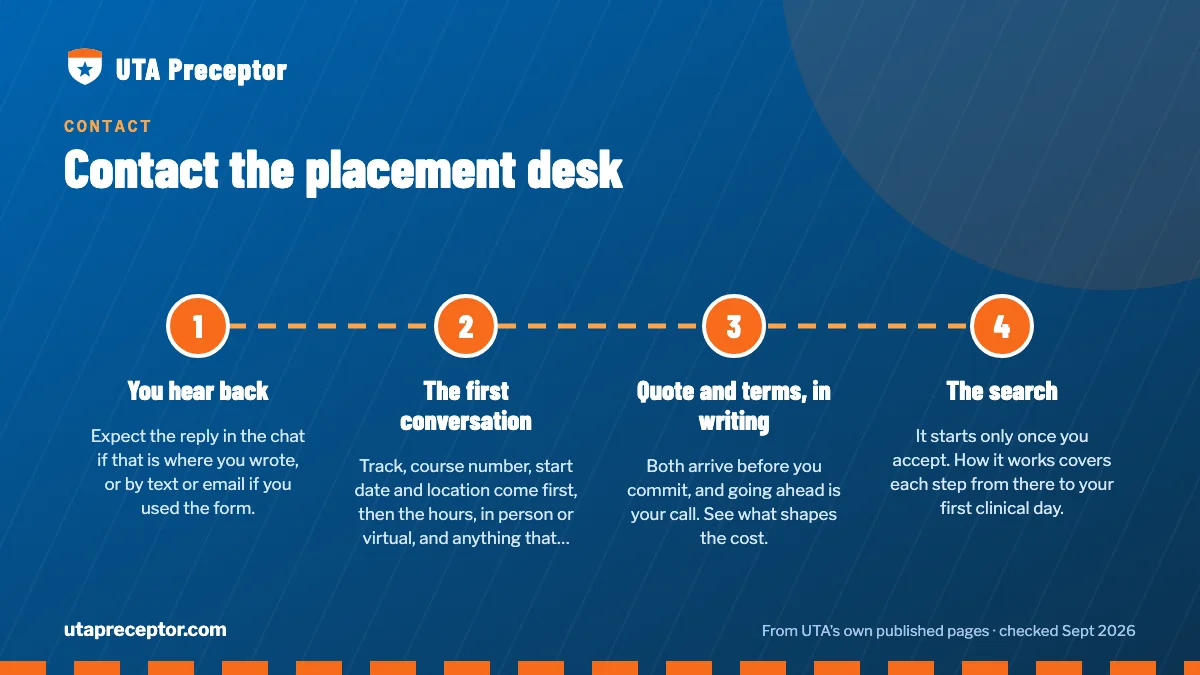 UTA Preceptor

CONTACT

Contact the placement desk

1

You hear back

Expect the reply in the chat if that is where you wrote, or by text or email if you used the form.

2

The first conversation

Track, course number, start date and location come first, then the hours, in person or virtual, and anything that…

3

Quote and terms, in writing

Both arrive before you commit, and going ahead is your call. See what shapes the cost.

4

The search

It starts only once you accept. How it works covers each step from there to your first clinical day.

utapreceptor.com

From UTA's own published pages · checked Sept 2026